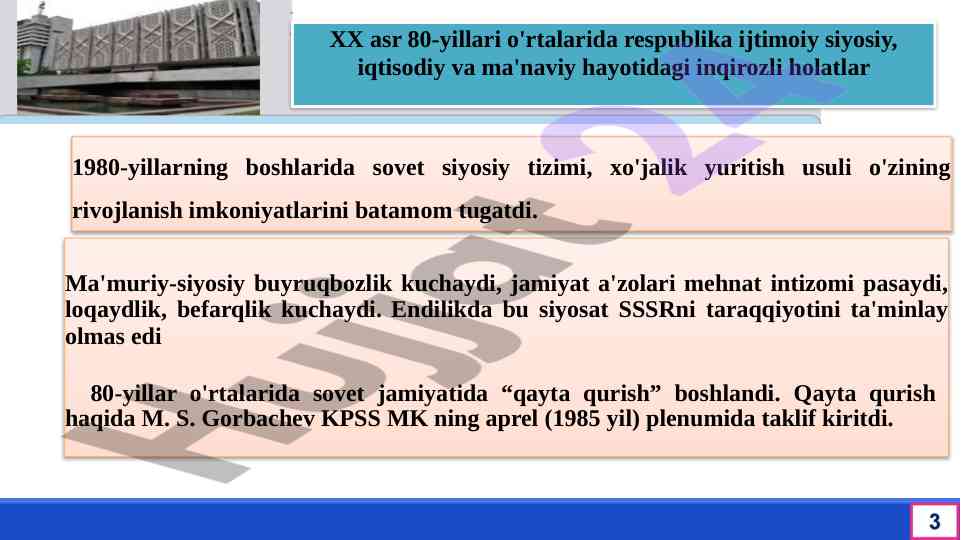 XX asr 80-yillari o'rtalarida respublika ijtimoiy siyosiy, iqtisodiy va ma'naviy hayotidagi inqirozli holatlar

1980-yillarning boshlarida sovet siyosiy tizimi, xo'jalik yuritish usuli o'zining rivojlanish imkoniyatlarini batamom tugatdi.

Ma'muriy-siyosiy buyruqbozlik kuchaydi, jamiyat a'zolari mehnat intizomi pasaydi, loqaydlik, befarqlik kuchaydi. Endilikda bu siyosat SSSRni taraqqiyotini ta'minlay olmas edi

80-yillar o'rtalarida sovet jamiyatida “qayta qurish” boshlandi. Qayta qurish haqida M. S. Gorbachev KPSS MK ning aprel (1985 yil) plenumida taklif kiritdi.

Hujjat 24

3